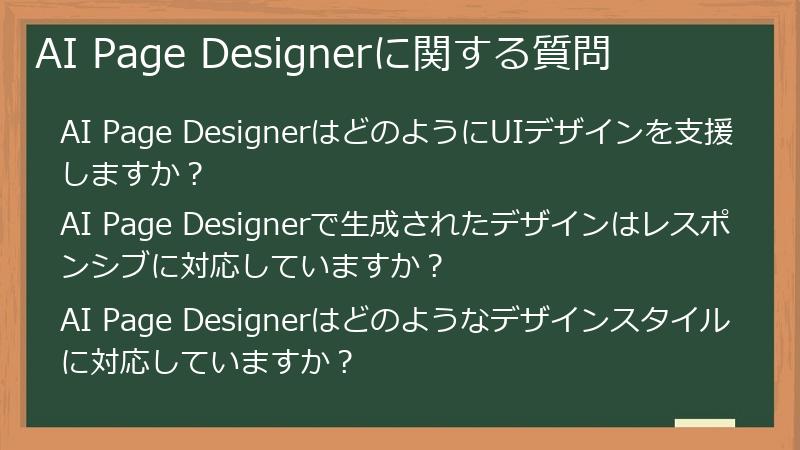 AI Page Designerに関する質問

AI Page DesignerはどのようにUIデザインを支援しますか？

AI Page Designerで生成されたデザインはレスポンシブに対応していますか？

AI Page Designerはどのようなデザインスタイルに対応していますか？